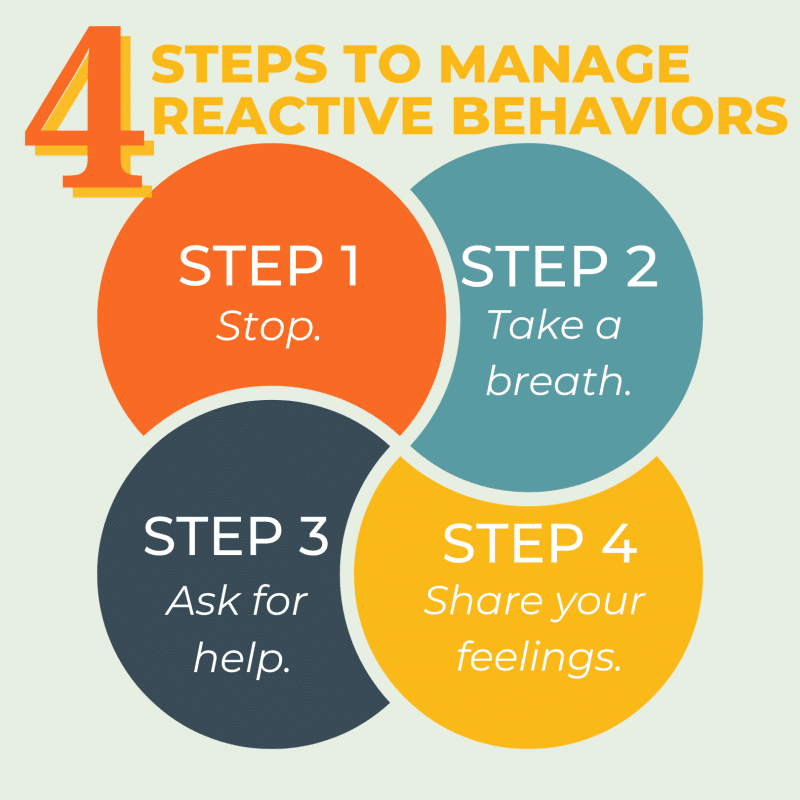 4 STEPS TO MANAGE REACTIVE BEHAVIORS

STEP 1
Stop.

STEP 2
Take a breath.

STEP 3
Ask for help.

STEP 4
Share your feelings.